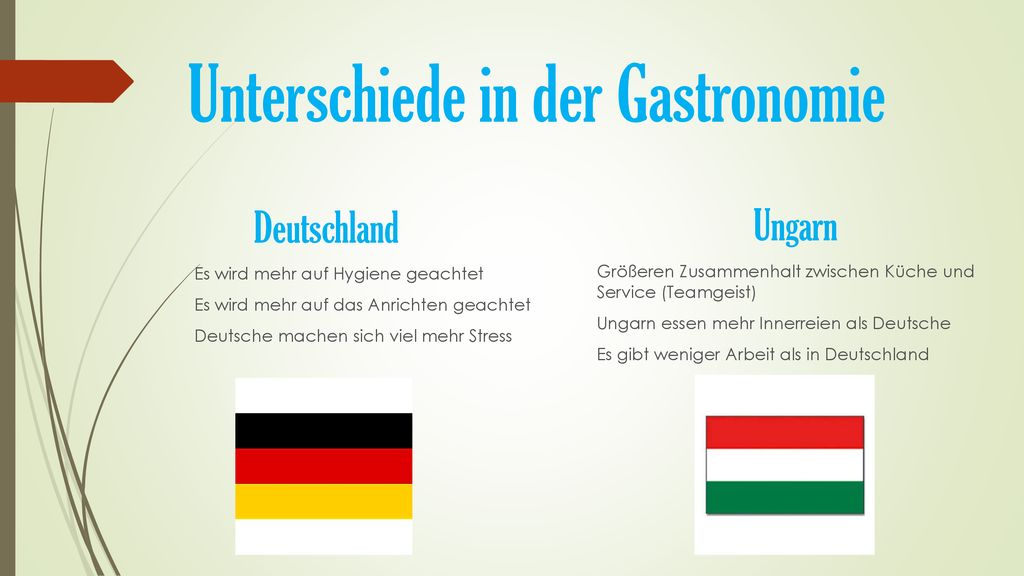 Unterschiede in der Gastronomie

Deutschland

Es wird mehr auf Hygiene geachtet

Es wird mehr auf das Anrichten geachtet

Deutsche machen sich viel mehr Stress

Ungarn

Größeren Zusammenhalt zwischen Küche und Service (Teamgeist)

Ungarn essen mehr Innerreien als Deutsche

Es gibt weniger Arbeit als in Deutschland